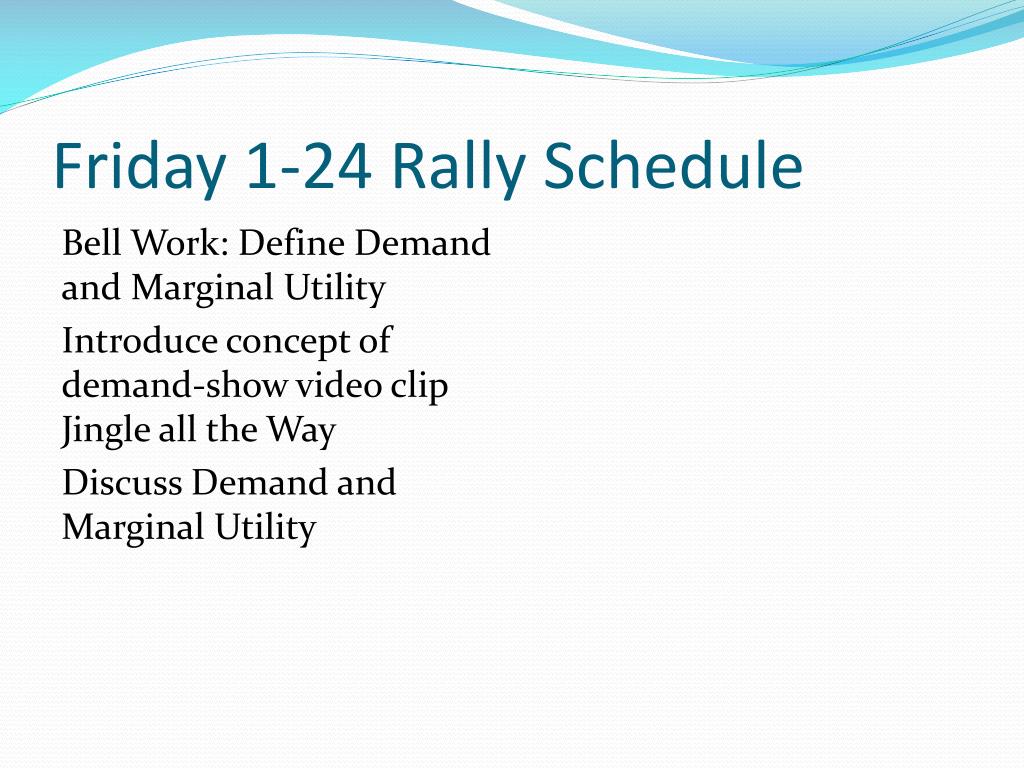 Friday 1-24 Rally Schedule

Bell Work: Define Demand and Marginal Utility

Introduce concept of demand-show video clip Jingle all the Way

Discuss Demand and Marginal Utility